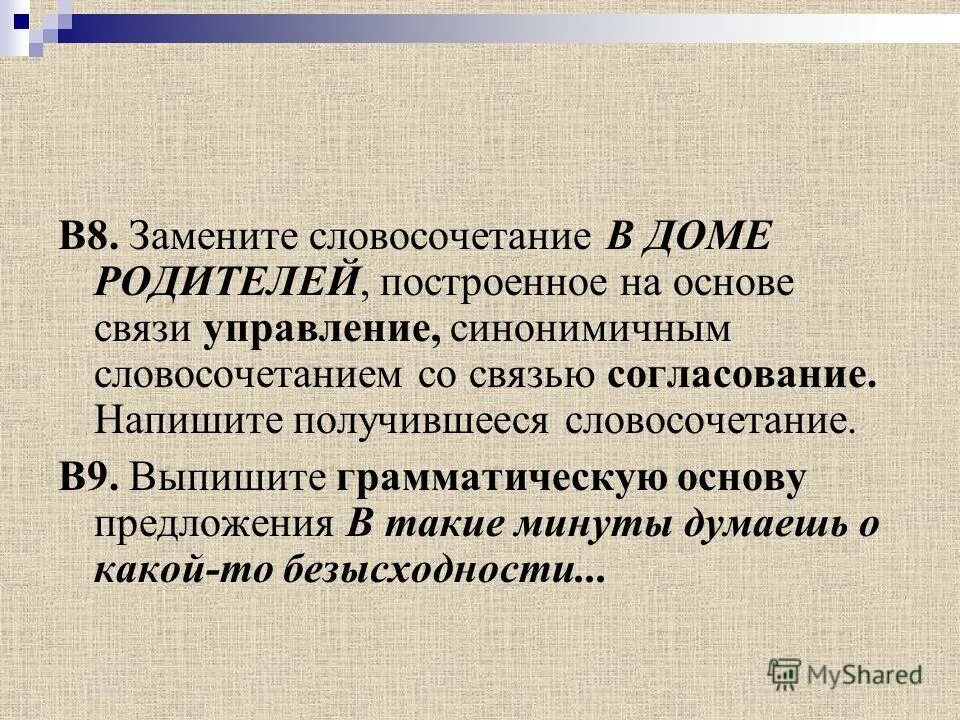 В8. Замените словосочетание В ДОМЕ РОДИТЕЛЕЙ, построенное на основе связи управление, синонимичным словосочетанием со связью согласование. Напишите получившееся словосочетание.

В9. Выпишите грамматическую основу предложения В такие минуты думаешь о какой-то безысходности...

MyShared